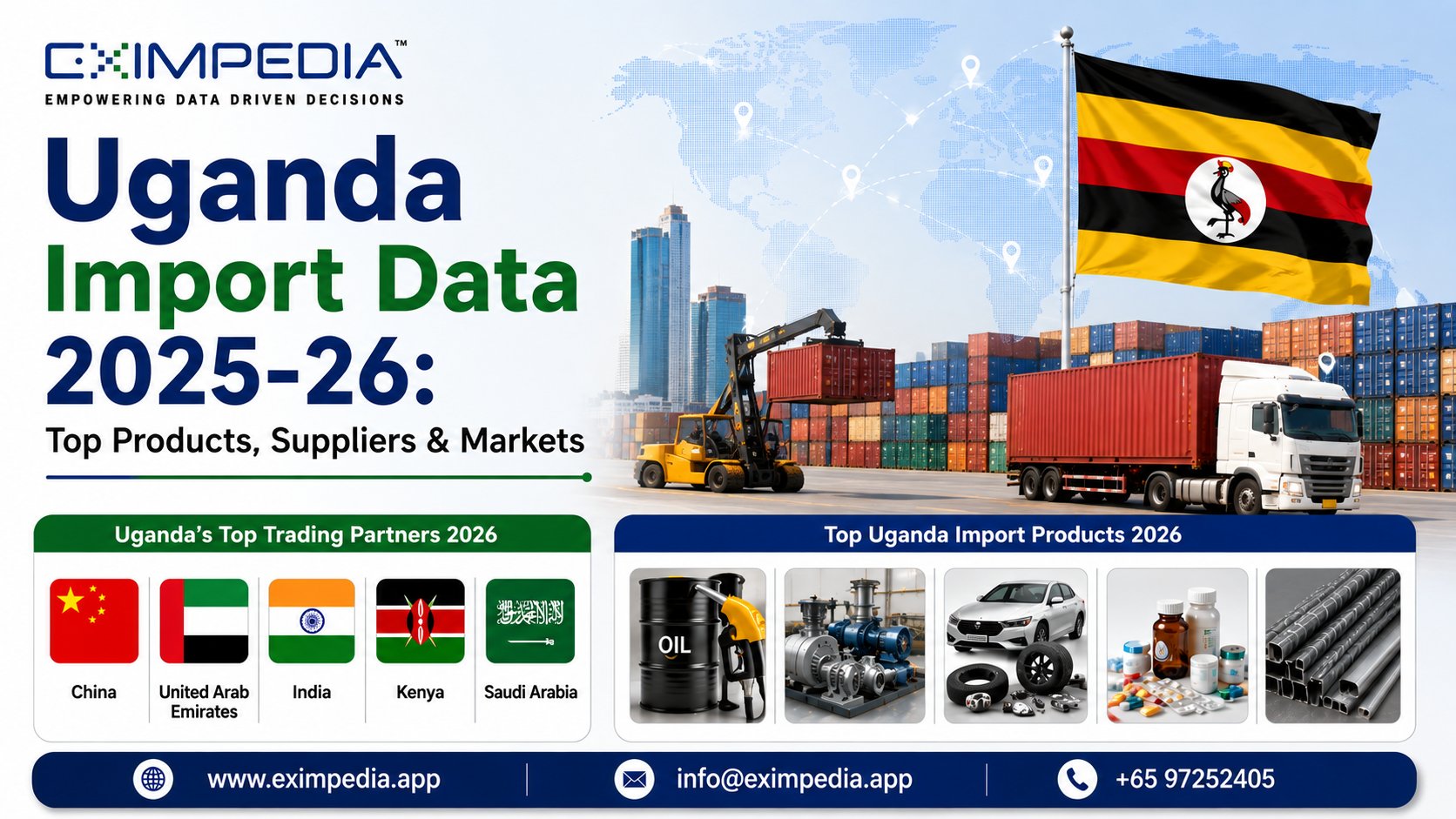 EXIMPEDIA™
EMPOWERING DATA DRIVEN DECISIONS

Uganda
Import Data
2025-26:
Top Products, Suppliers & Markets

Uganda's Top Trading Partners 2026

China
United Arab Emirates
India
Kenya
Saudi Arabia

Top Uganda Import Products 2026

OIL

www.eximpedia.app
info@eximpedia.app
+65 97252405